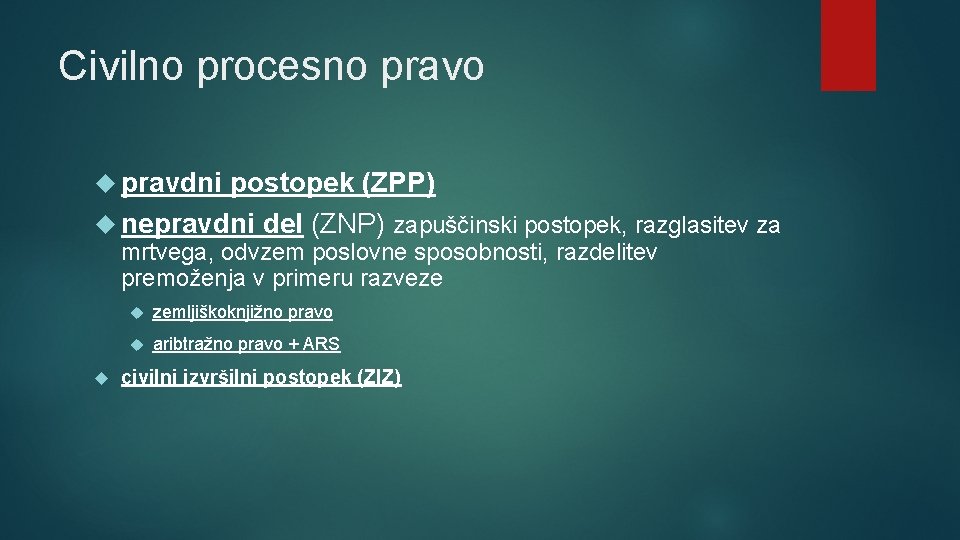 Civilno procesno pravo

pravdni postopek (ZPP)

nepravdni del (ZNP) zapuščinski postopek, razglasitev za mrtvega, odvzem poslovne sposobnosti, razdelitev premoženja v primeru razveze

zemljiškoknjižno pravo

aribtražno pravo + ARS

civilni izvršilni postopek (ZIZ)